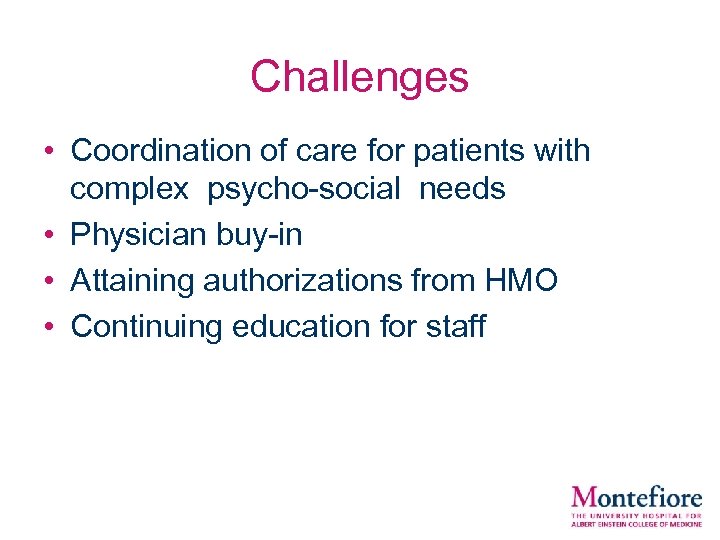 Challenges

• Coordination of care for patients with complex psycho-social needs
• Physician buy-in
• Attaining authorizations from HMO
• Continuing education for staff

Montefiore
THE UNIVERSITY HOSPITAL FOR ALBERT EINSTEIN COLLEGE OF MEDICINE